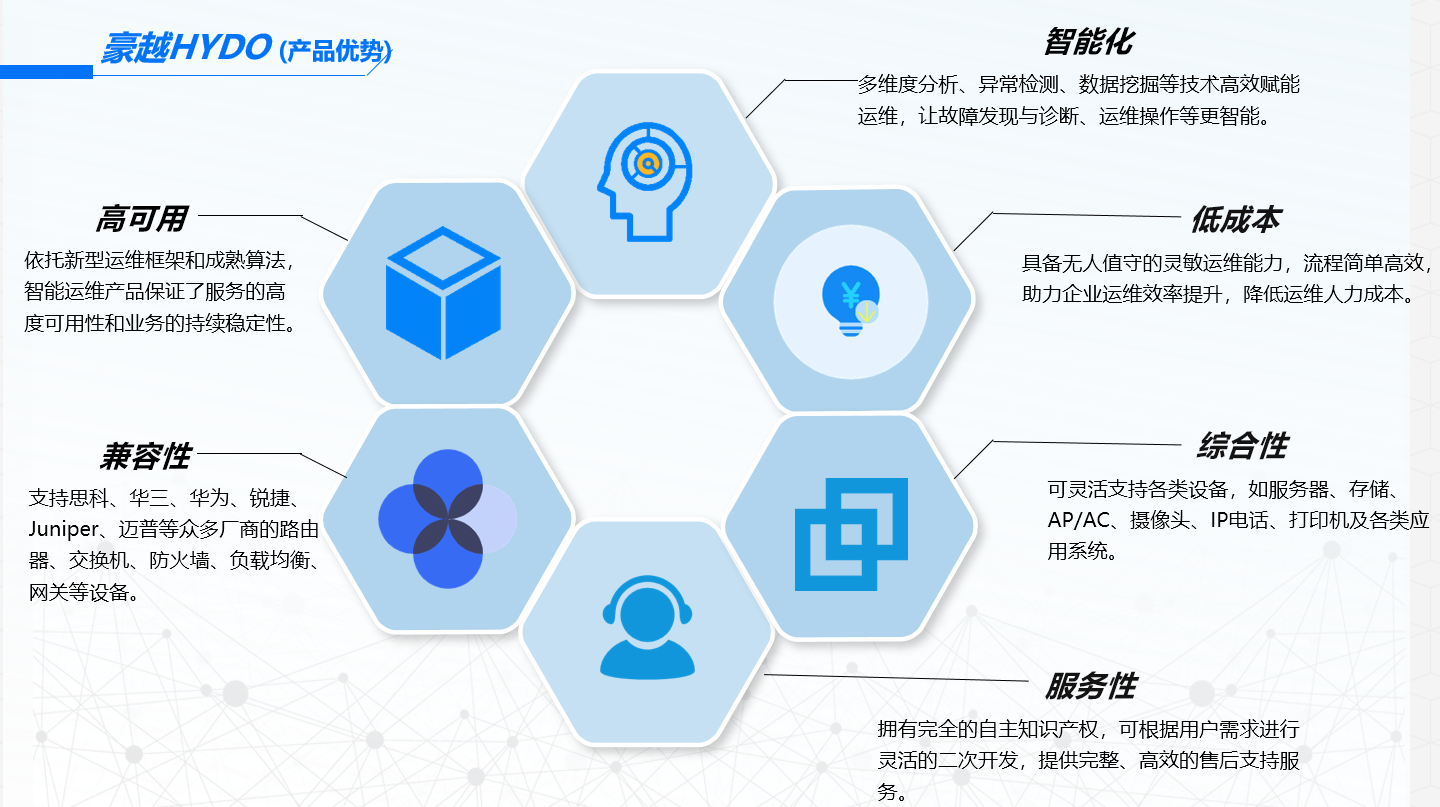 豪越HYDO (产品优势)

智能化
多维度分析、异常检测、数据挖掘等技术高效赋能运维，让故障发现与诊断、运维操作等更智能。

高可用
依托新型运维框架和成熟算法，智能运维产品保证了服务的高度可用性和业务的持续稳定性。

低成本
具备无人值守的灵敏运维能力，流程简单高效，助力企业运维效率提升，降低运维人力成本。

兼容性
支持思科、华三、华为、锐捷、Juniper、迈普等众多厂商的路由器、交换机、防火墙、负载均衡、网关等设备。

综合性
可灵活支持各类设备，如服务器、存储、AP/AC、摄像头、IP电话、打印机及各类应用系统。

服务性
拥有完全的自主知识产权，可根据用户需求进行灵活的二次开发，提供完整、高效的售后支持服务。